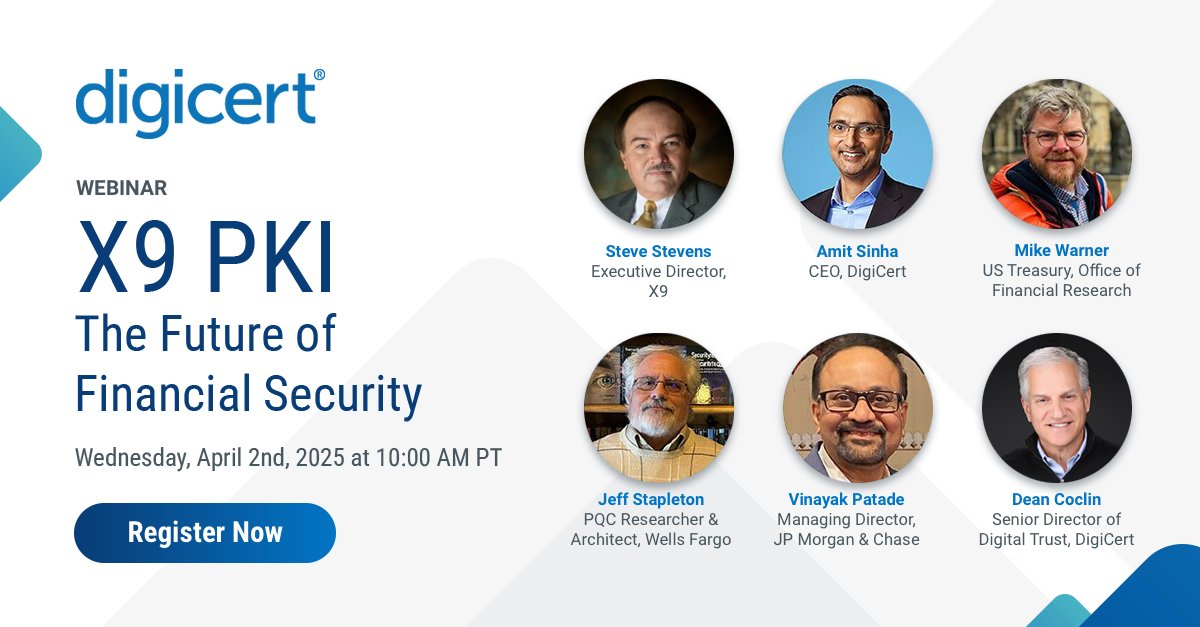 digicert®

WEBINAR

X9 PKI

The Future of Financial Security

Wednesday, April 2nd, 2025 at 10:00 AM PT

Register Now

Steve Stevens
Executive Director, X9

Amit Sinha
CEO, DigiCert

Mike Warner
US Treasury, Office of Financial Research

Jeff Stapleton
PQC Researcher & Architect, Wells Fargo

Vinayak Patade
Managing Director, JP Morgan & Chase

Dean Coclin
Senior Director of Digital Trust, DigiCert